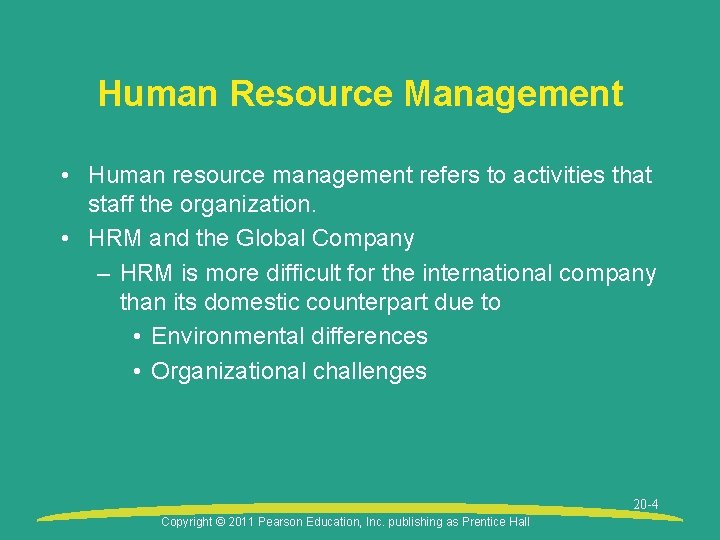 Human Resource Management

• Human resource management refers to activities that staff the organization.
• HRM and the Global Company
– HRM is more difficult for the international company than its domestic counterpart due to
• Environmental differences
• Organizational challenges

20-4

Copyright © 2011 Pearson Education, Inc. publishing as Prentice Hall